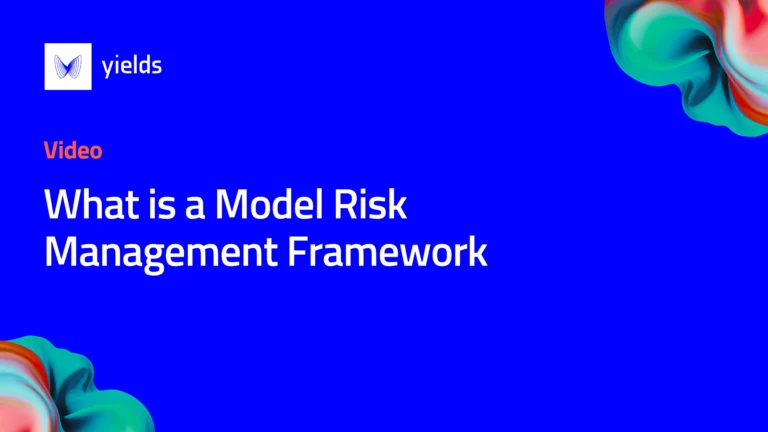 yields

Video

What is a Model Risk Management Framework